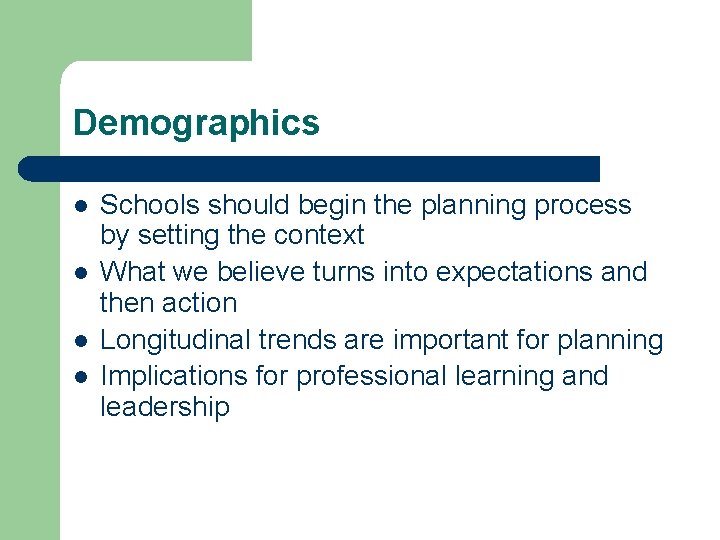 Demographics

- Schools should begin the planning process by setting the context
- What we believe turns into expectations and then action
- Longitudinal trends are important for planning
- Implications for professional learning and leadership